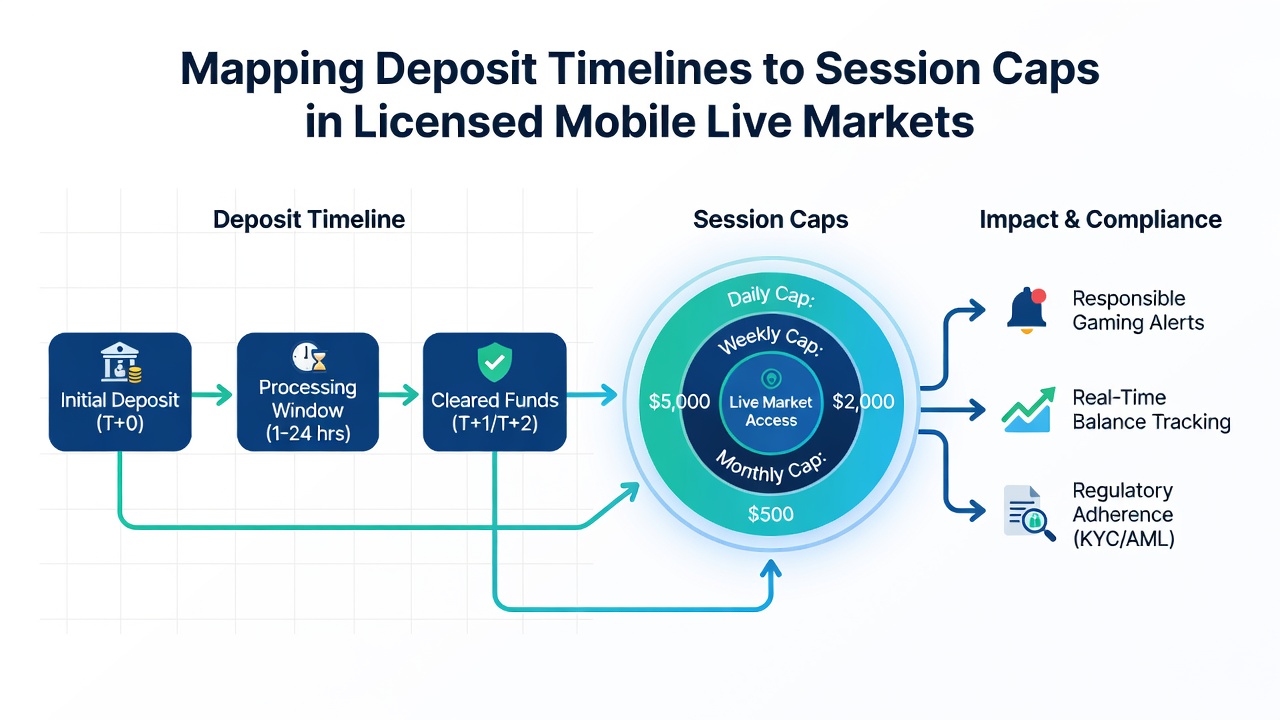 Mapping Deposit Timelines to Session Caps in Licensed Mobile Live Markets

Deposit Timeline

Initial Deposit (T+0)

Processing Window (1-24 hrs)

Cleared Funds (T+1/T+2)

Session Caps

Daily Cap:

Weekly Cap:

$5,000

Live Market Access

$2,000

Monthly Cap:

$500

Impact & Compliance

Responsible Gaming Alerts

Real-Time Balance Tracking

Regulatory Adherence (KYC/AML)